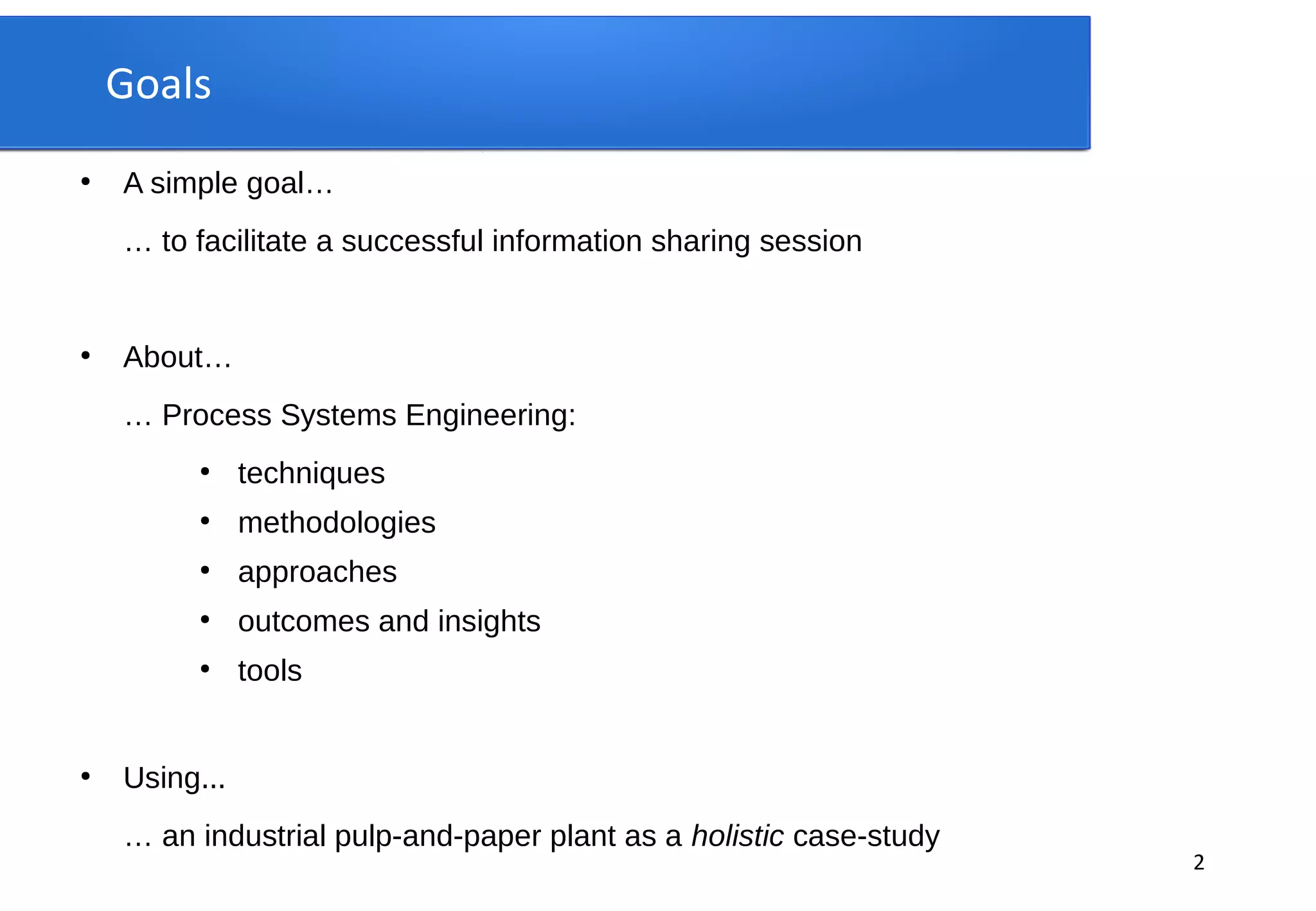 Goals

• A simple goal…

… to facilitate a successful information sharing session

• About…

… Process Systems Engineering:

• techniques
• methodologies
• approaches
• outcomes and insights
• tools

• Using...

… an industrial pulp-and-paper plant as a holistic case-study

2